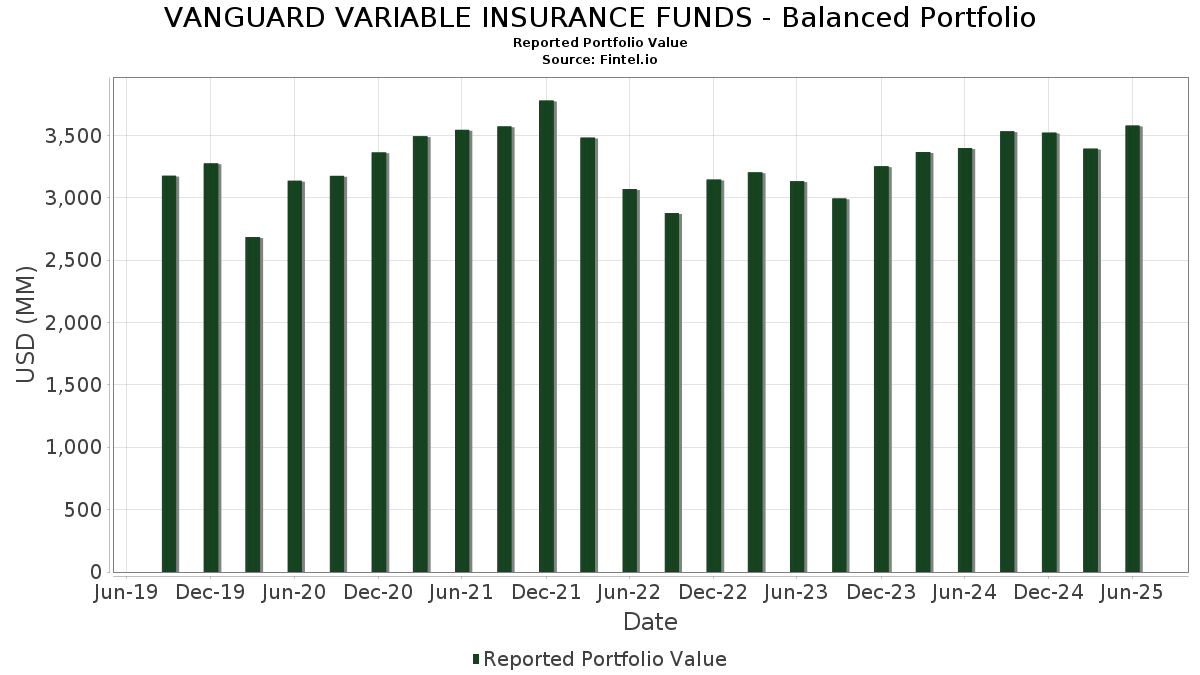 VANGUARD VARIABLE INSURANCE FUNDS - Balanced Portfolio
Reported Portfolio Value
Source: Fintel.io

USD (MM)
3,500
3,000
2,500
2,000
1,500
1,000
500
0

Jun-19 Dec-19 Jun-20 Dec-20 Jun-21 Dec-21 Jun-22 Dec-22 Jun-23 Dec-23 Jun-24 Dec-24 Jun-25
Date

Reported Portfolio Value